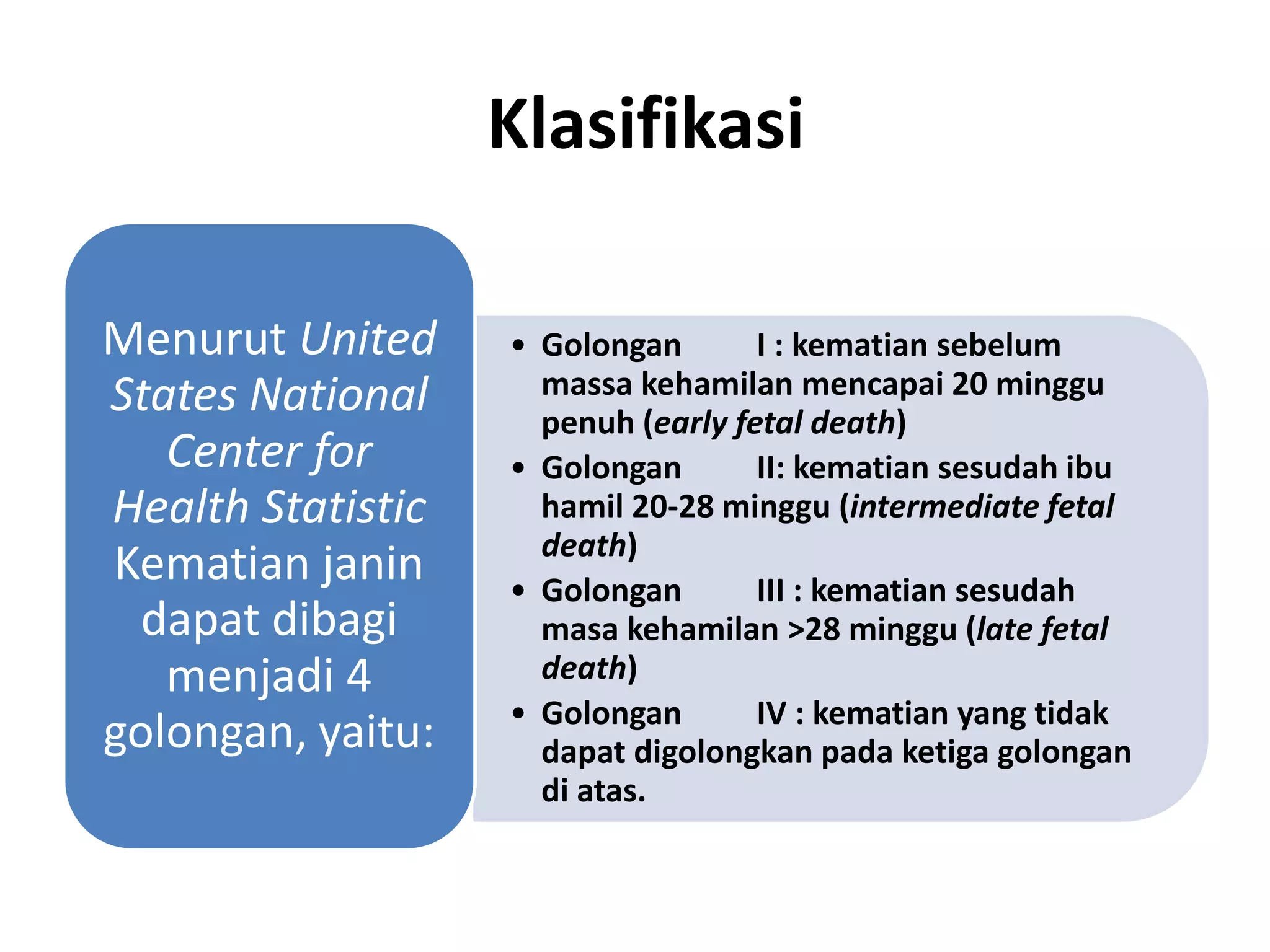 Klasifikasi

Menurut United States National Center for Health Statistic Kematian janin dapat dibagi menjadi 4 golongan, yaitu:

• Golongan I : kematian sebelum massa kehamilan mencapai 20 minggu penuh (early fetal death)
• Golongan II: kematian sesudah ibu hamil 20-28 minggu (intermediate fetal death)
• Golongan III : kematian sesudah masa kehamilan >28 minggu (late fetal death)
• Golongan IV : kematian yang tidak dapat digolongkan pada ketiga golongan di atas.